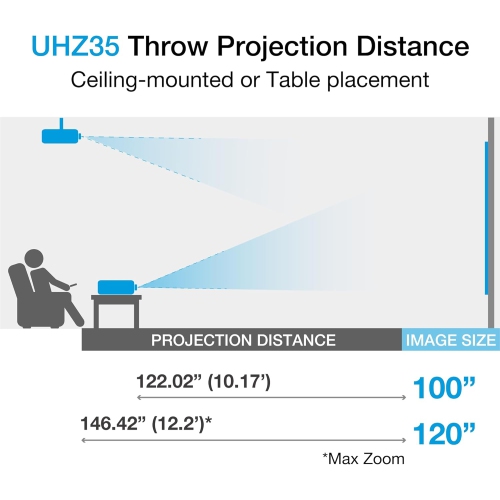 UHZ35 Throw Projection Distance

Ceiling-mounted or Table placement

PROJECTION DISTANCE

IMAGE SIZE

122.02” (10.17’)

100”

146.42” (12.2’)*

120”

*Max Zoom